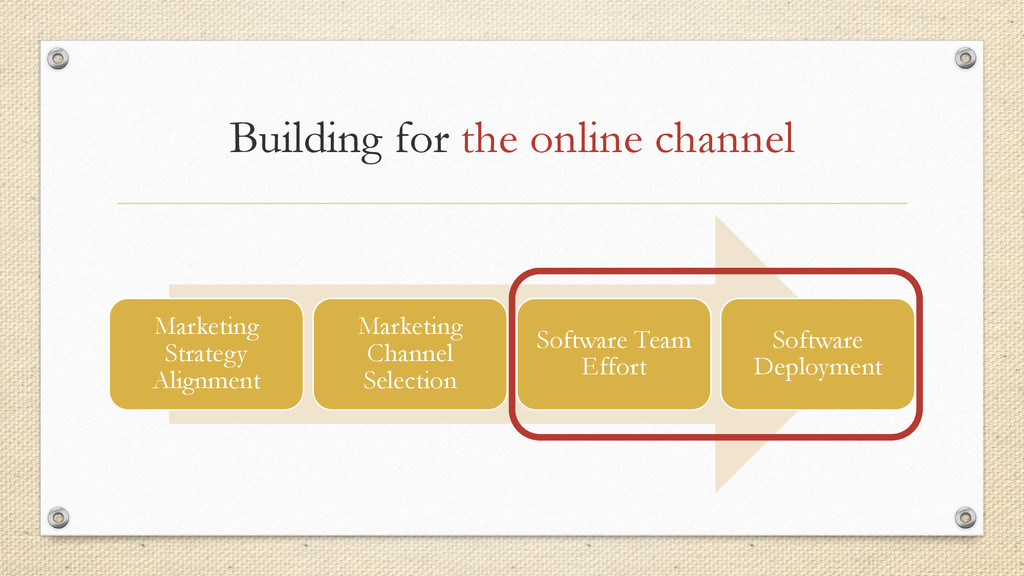 Building for the online channel

Marketing Strategy Alignment

Marketing Channel Selection

Software Team Effort

Software Deployment